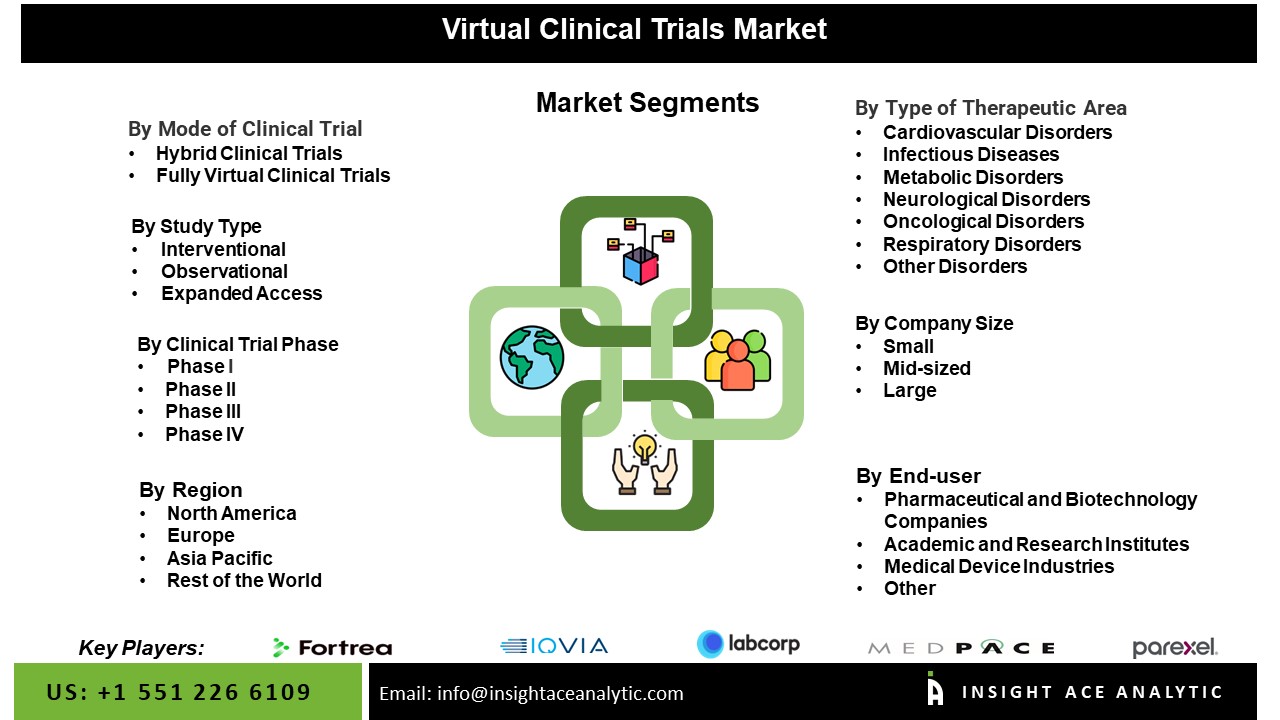 Virtual Clinical Trials Market

Market Segments

By Mode of Clinical Trial
• Hybrid Clinical Trials
• Fully Virtual Clinical Trials

By Study Type
• Interventional
• Observational
• Expanded Access

By Clinical Trial Phase
• Phase I
• Phase II
• Phase III
• Phase IV

By Region
• North America
• Europe
• Asia Pacific
• Rest of the World

By Type of Therapeutic Area
• Cardiovascular Disorders
• Infectious Diseases
• Metabolic Disorders
• Neurological Disorders
• Oncological Disorders
• Respiratory Disorders
• Other Disorders

By Company Size
• Small
• Mid-sized
• Large

By End-user
• Pharmaceutical and Biotechnology Companies
• Academic and Research Institutes
• Medical Device Industries
• Other

Key Players: Fortrea IQVIA labcorp MEDPACE parexel.

US: +1 551 226 6109

Email: info@insightaceanalytic.com

INSIGHT ACE ANALYTIC